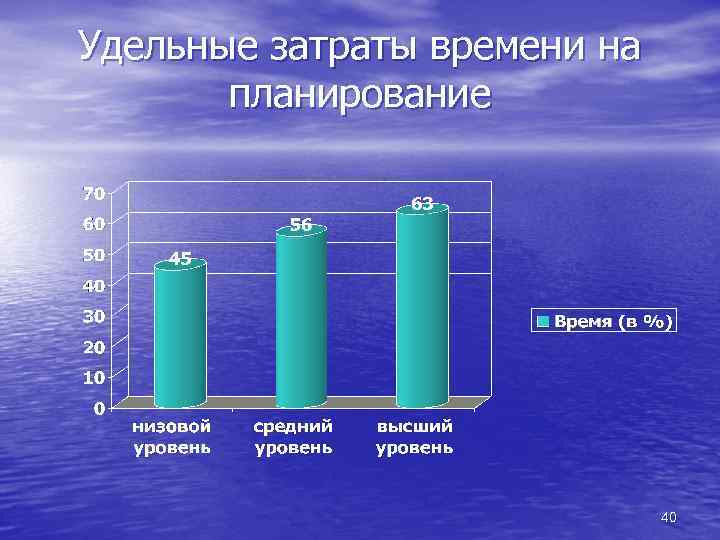 Удельные затраты времени на планирование

70
60
50
40
30
20
10
0

45
56
63

низовой уровень
средний уровень
высший уровень

Время (в %)

40